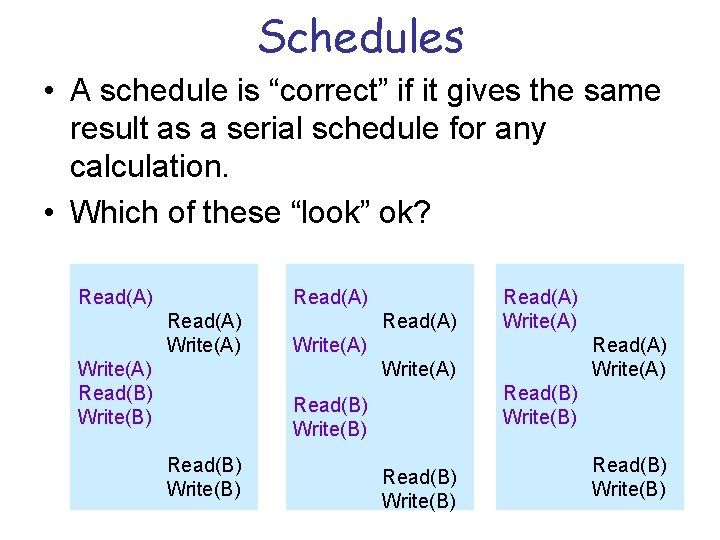 Schedules

• A schedule is “correct” if it gives the same result as a serial schedule for any calculation.

• Which of these “look” ok?

Read(A)
Read(A)
Write(A)
Write(A)
Read(B)
Write(B)
Read(B)
Write(B)

Read(A)
Read(A)
Write(A)
Write(A)
Read(B)
Write(B)
Read(B)
Write(B)

Read(A)
Write(A)
Read(A)
Write(A)
Read(B)
Write(B)
Read(B)
Write(B)